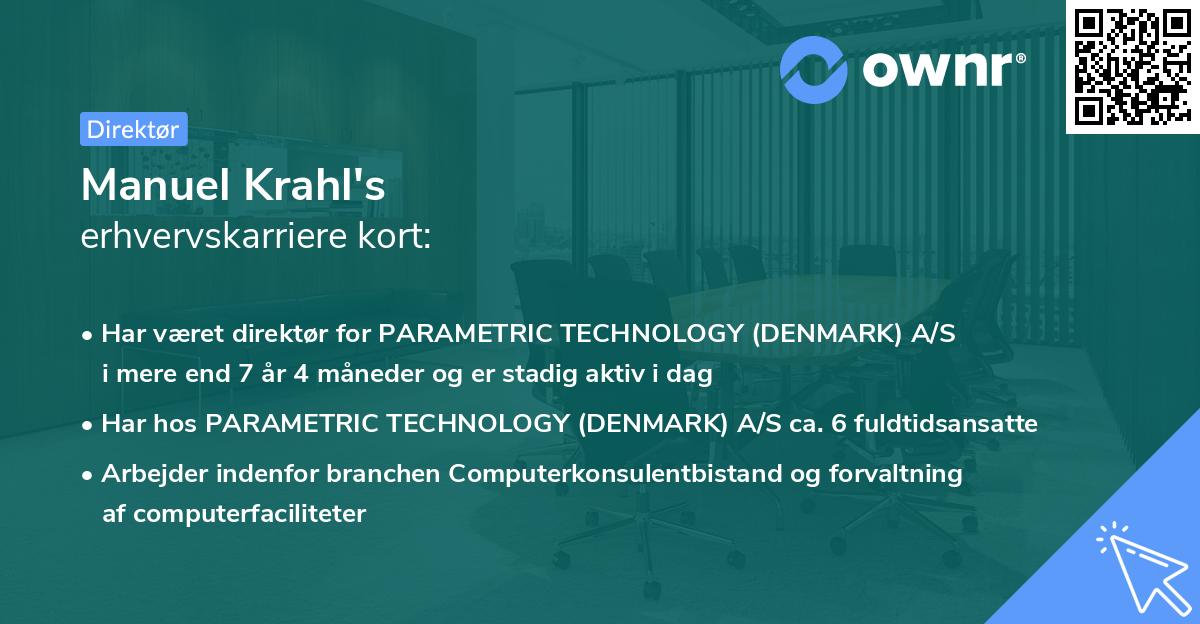 ownr®

Direktør

Manuel Krahl's
erhvervskarriere kort:

• Har været direktør for PARAMETRIC TECHNOLOGY (DENMARK) A/S i mere end 7 år 4 måneder og er stadig aktiv i dag
• Har hos PARAMETRIC TECHNOLOGY (DENMARK) A/S ca. 6 fuldtidsansatte
• Arbejder indenfor branchen Computerkonsulentbistand og forvaltning af computerfaciliteter